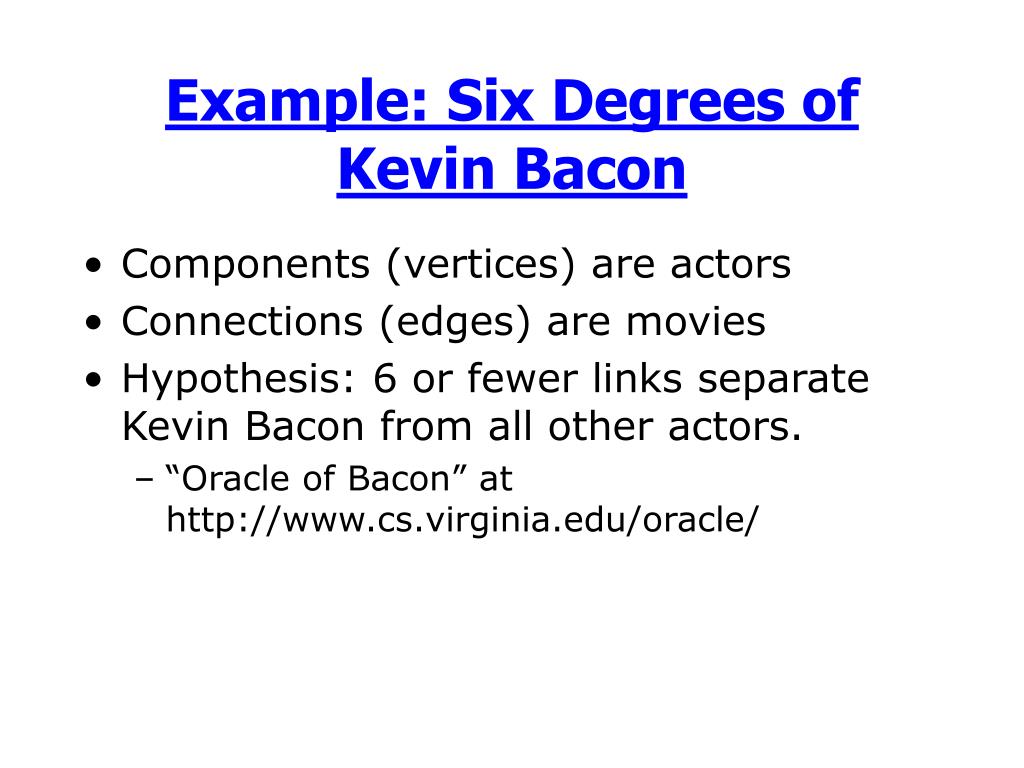 Example: Six Degrees of Kevin Bacon

• Components (vertices) are actors
• Connections (edges) are movies
• Hypothesis: 6 or fewer links separate Kevin Bacon from all other actors.
  – “Oracle of Bacon” at http://www.cs.virginia.edu/oracle/